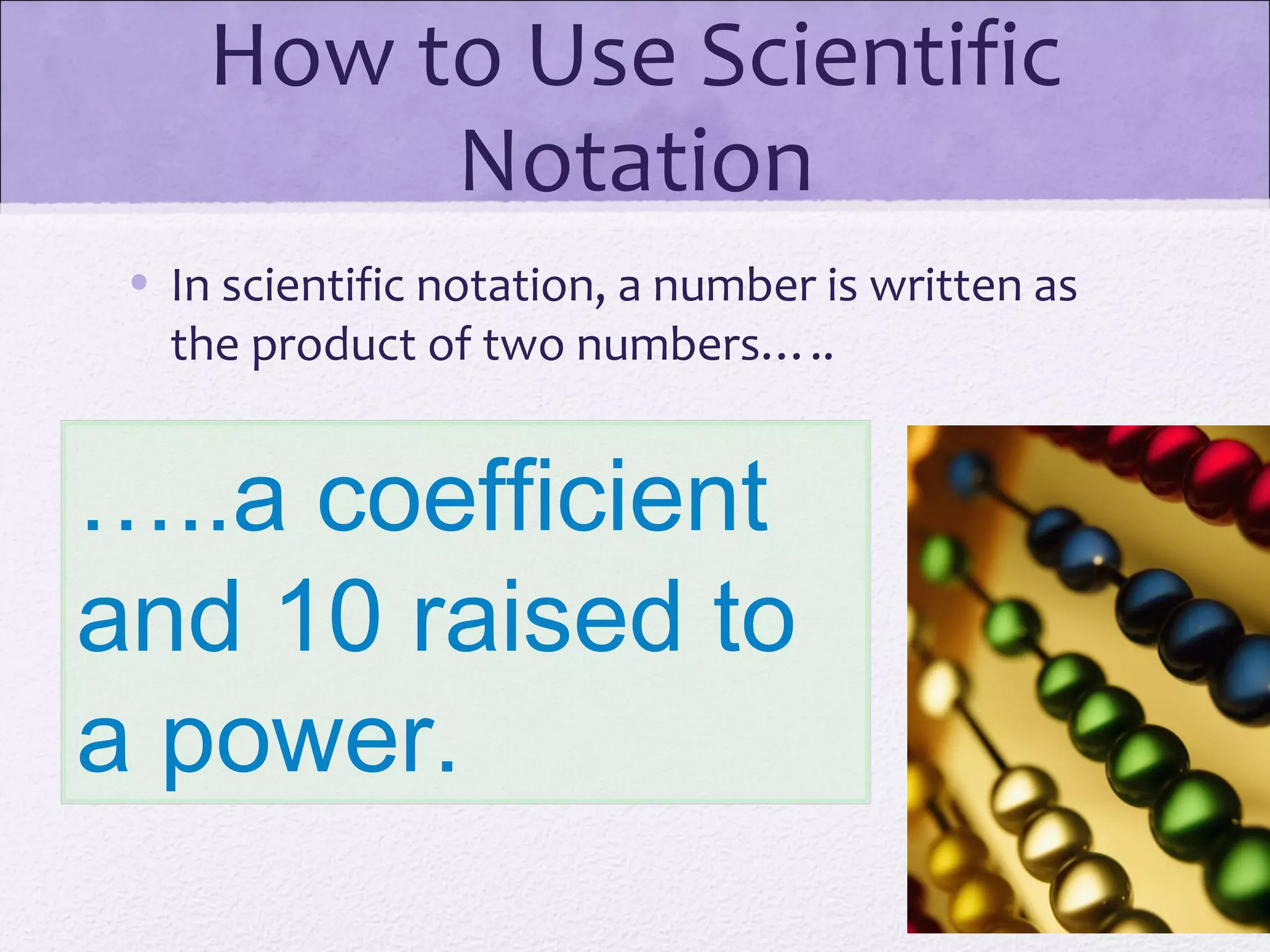 How to Use Scientific Notation

• In scientific notation, a number is written as the product of two numbers…..

…..a coefficient and 10 raised to a power.